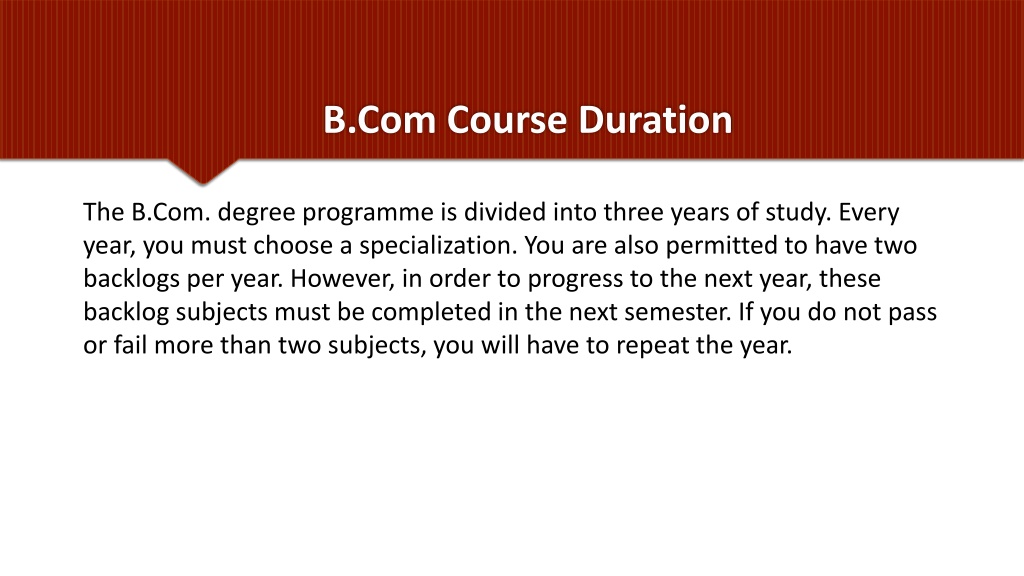 B.Com Course Duration

The B.Com. degree programme is divided into three years of study. Every year, you must choose a specialization. You are also permitted to have two backlogs per year. However, in order to progress to the next year, these backlog subjects must be completed in the next semester. If you do not pass or fail more than two subjects, you will have to repeat the year.